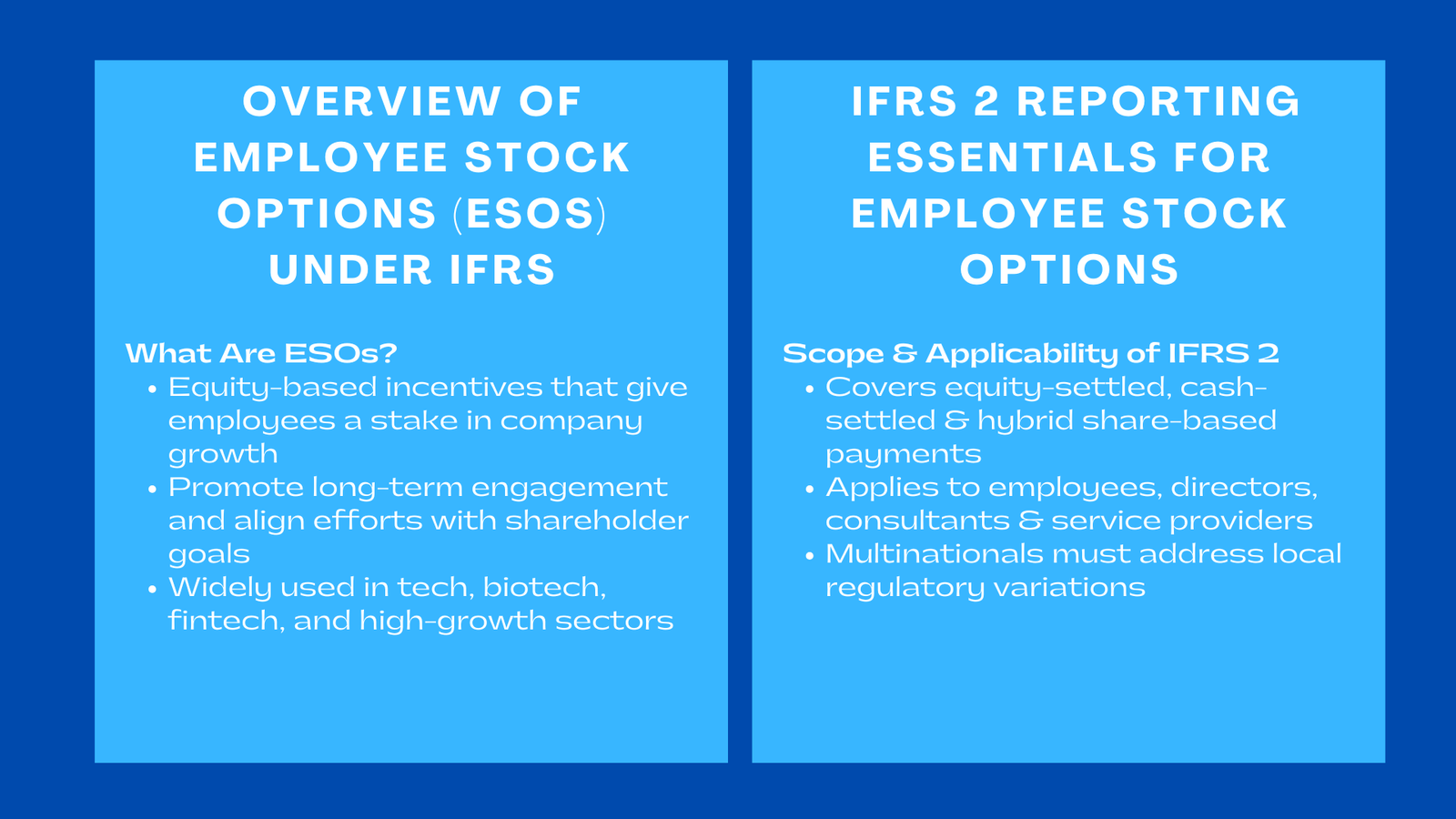 OVERVIEW OF EMPLOYEE STOCK OPTIONS (ESOS) UNDER IFRS

What Are ESOs?
• Equity-based incentives that give employees a stake in company growth
• Promote long-term engagement and align efforts with shareholder goals
• Widely used in tech, biotech, fintech, and high-growth sectors

IFRS 2 REPORTING ESSENTIALS FOR EMPLOYEE STOCK OPTIONS

Scope & Applicability of IFRS 2
• Covers equity-settled, cash-settled & hybrid share-based payments
• Applies to employees, directors, consultants & service providers
• Multinationals must address local regulatory variations